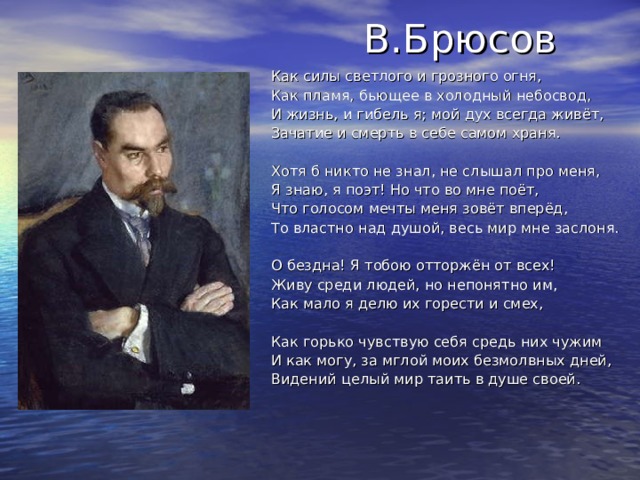 В.Брюсов

Как силы светлого и грозного огня,
Как пламя, бьющее в холодный небосвод,
И жизнь, и гибель я; мой дух всегда живёт,
Зачатие и смерть в себе самом храня.

Хотя б никто не знал, не слышал про меня,
Я знаю, я поэт! Но что во мне поёт,
Что голосом мечты меня зовёт вперёд,
То властно над душой, весь мир мне заслоня.

О бездна! Я тобою отторжён от всех!
Живу среди людей, но непонятно им,
Как мало я делю их горести и смех,

Как горько чувствую себя средь них чужим
И как могу, за мглой моих безмолвных дней,
Видений целый мир таить в душе своей.